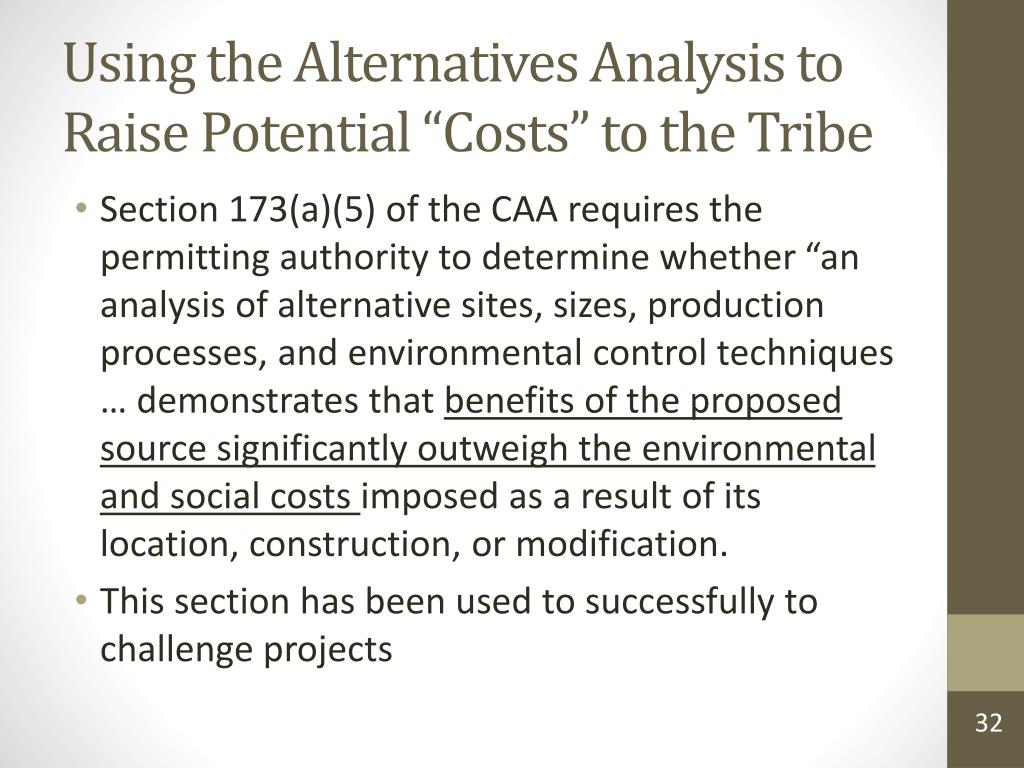 Using the Alternatives Analysis to Raise Potential “Costs” to the Tribe

• Section 173(a)(5) of the CAA requires the permitting authority to determine whether “an analysis of alternative sites, sizes, production processes, and environmental control techniques … demonstrates that benefits of the proposed source significantly outweigh the environmental and social costs imposed as a result of its location, construction, or modification.

• This section has been used to successfully to challenge projects

32